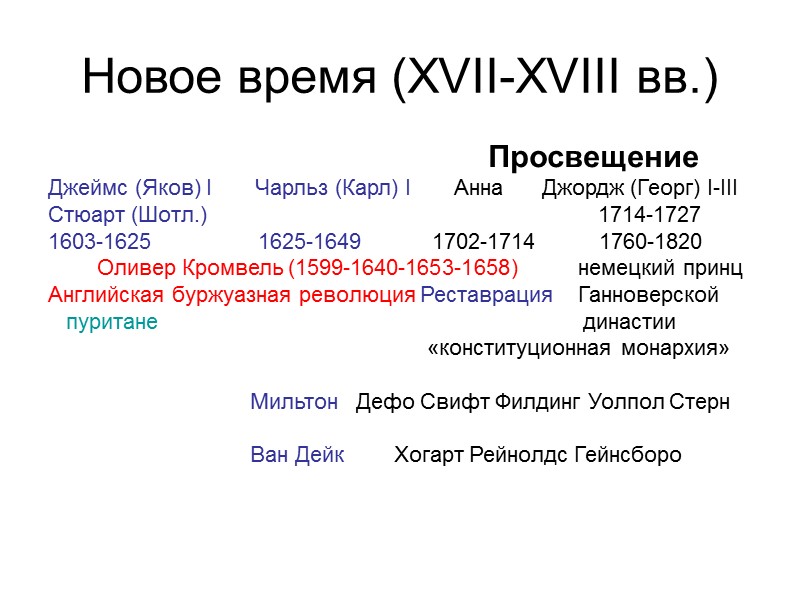 Новое время (XVII-XVIII вв.)

Просвещение

Джеймс (Яков) I Чарльз (Карл) I Анна Джордж (Георг) I-III
Стюарт (Шотл.) 1714-1727
1603-1625 1625-1649 1702-1714 1760-1820
Оливер Кромвель (1599-1640-1653-1658) немецкий принц
Английская буржуазная революция Реставрация Ганноверской
пуритане династии
«конституционная монархия»

Мильтон Дефо Свифт Филдинг Уолпол Стерн

Ван Дейк Хогарт Рейнолдс Гейнсборо